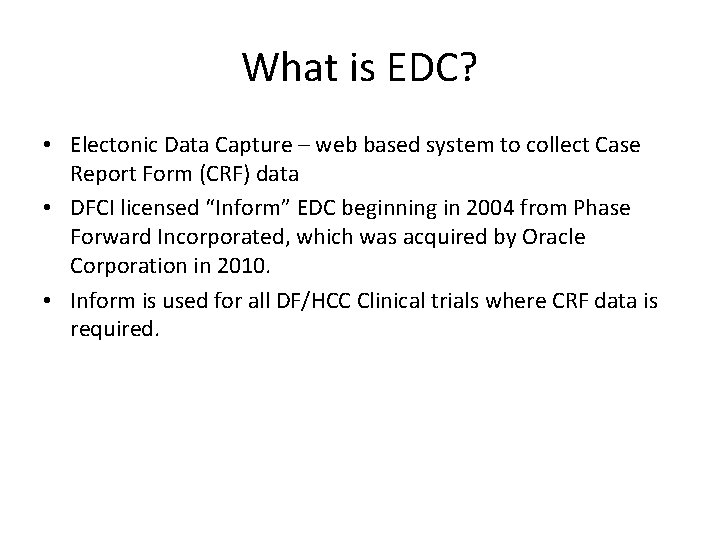 What is EDC?

• Electonic Data Capture – web based system to collect Case Report Form (CRF) data

• DFCI licensed “Inform” EDC beginning in 2004 from Phase Forward Incorporated, which was acquired by Oracle Corporation in 2010.

• Inform is used for all DF/HCC Clinical trials where CRF data is required.